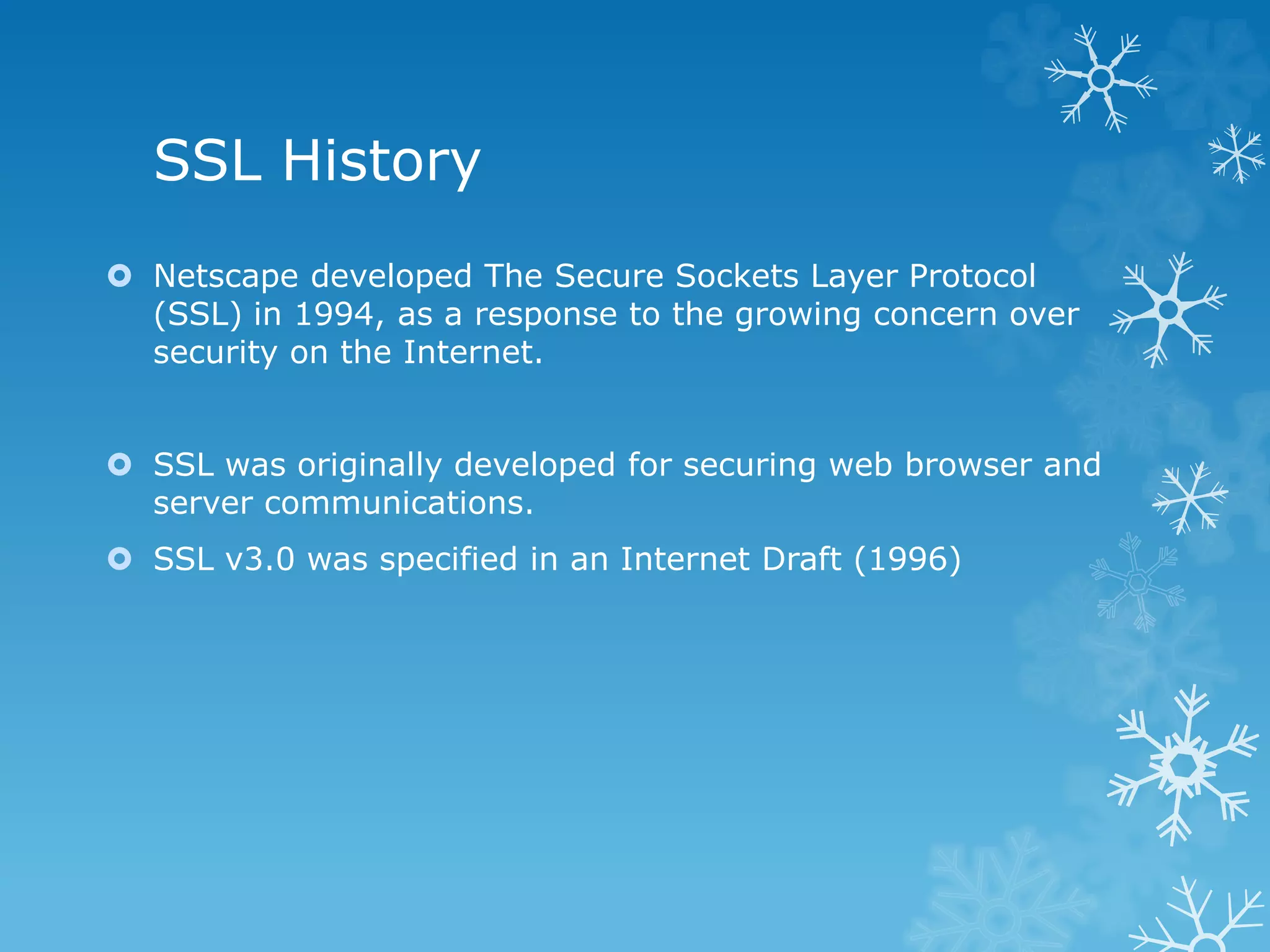 SSL History

Netscape developed The Secure Sockets Layer Protocol (SSL) in 1994, as a response to the growing concern over security on the Internet.

SSL was originally developed for securing web browser and server communications.

SSL v3.0 was specified in an Internet Draft (1996)